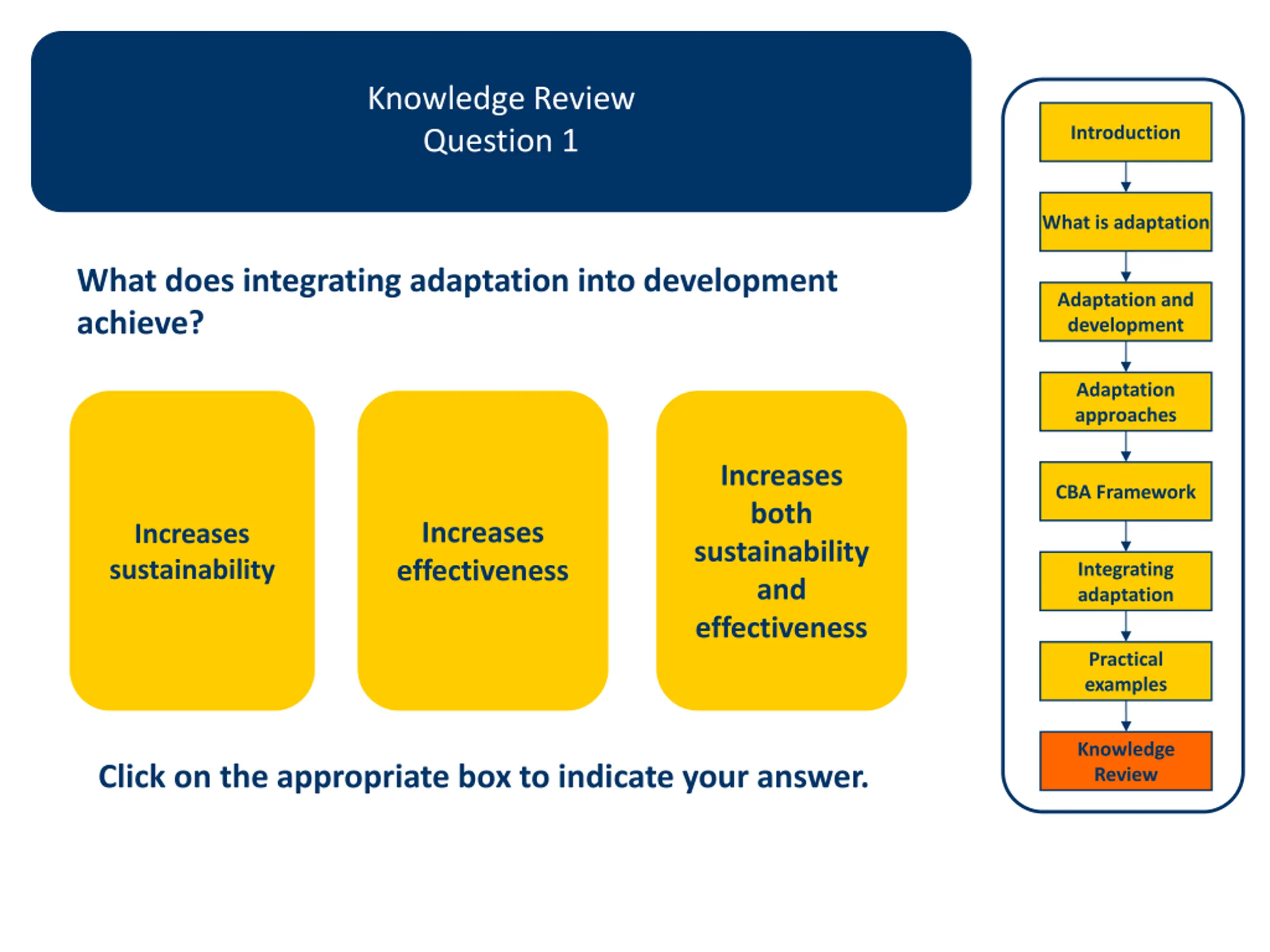 Knowledge Review
Question 1

What does integrating adaptation into development achieve?

Increases sustainability

Increases effectiveness

Increases both sustainability and effectiveness

Click on the appropriate box to indicate your answer.

Introduction

What is adaptation

Adaptation and development

Adaptation approaches

CBA Framework

Integrating adaptation

Practical examples

Knowledge Review